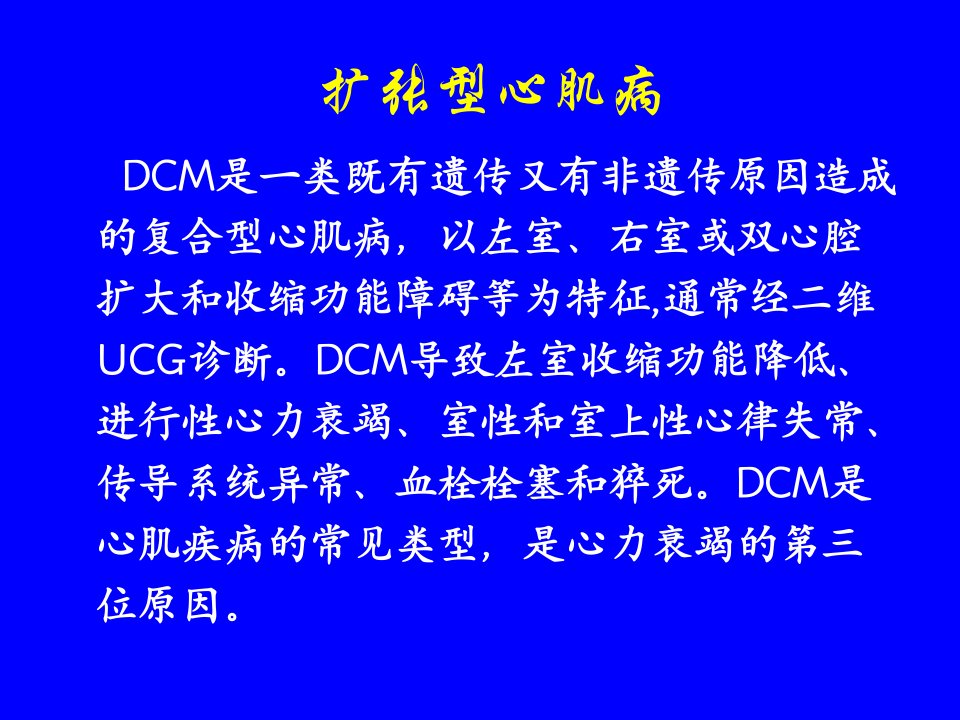 扩张型心肌病

DCM是一类既有遗传又有非遗传原因造成的复合型心肌病，以左室、右室或双心腔扩大和收缩功能障碍等为特征,通常经二维UCG诊断。DCM导致左室收缩功能降低、进行性心力衰竭、室性和室上性心律失常、传导系统异常、血栓栓塞和猝死。DCM是心肌疾病的常见类型，是心力衰竭的第三位原因。